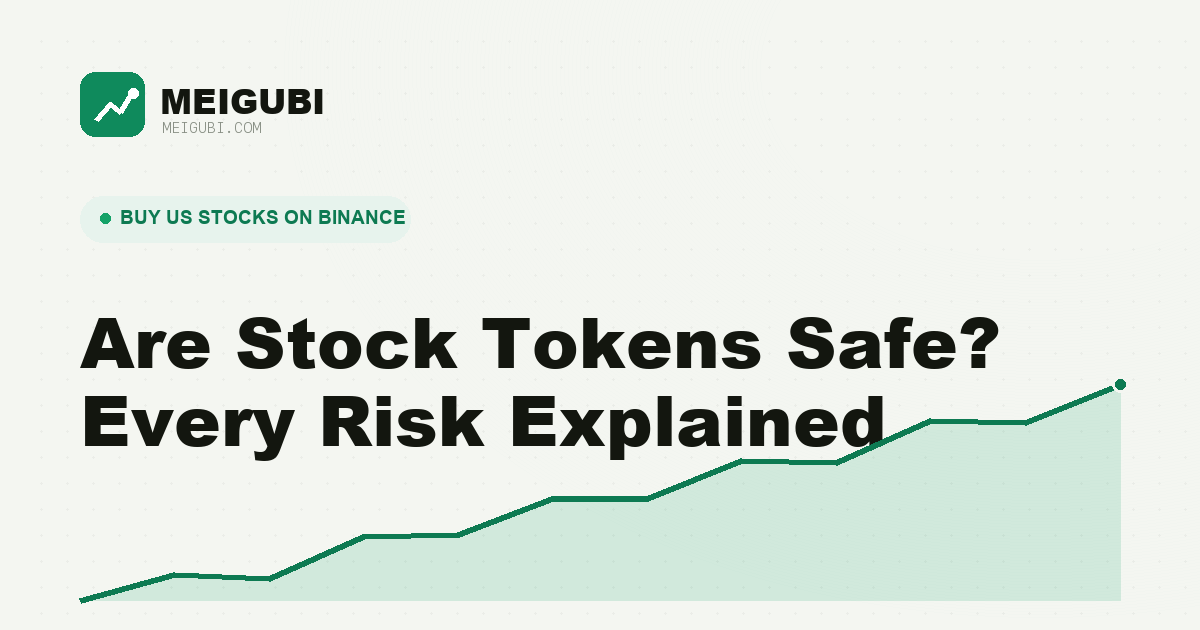 MEIGUBI
MEIGUBI.COM

BUY US STOCKS ON BINANCE

Are Stock Tokens Safe? Every Risk Explained